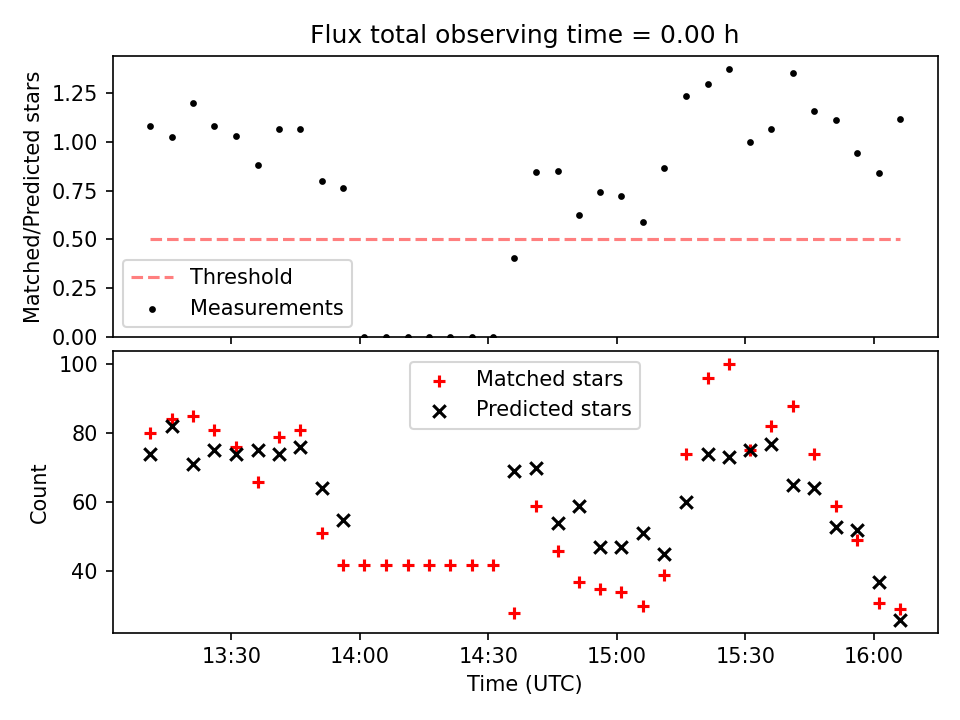 Flux total observing time = 0.00 h

Matched/Predicted stars

1.25
1.00
0.75
0.50
0.25
0.00

Threshold
Measurements

Count

100
80
60
40

Matched stars
Predicted stars

13:30
14:00
14:30
15:00
15:30
16:00

Time (UTC)